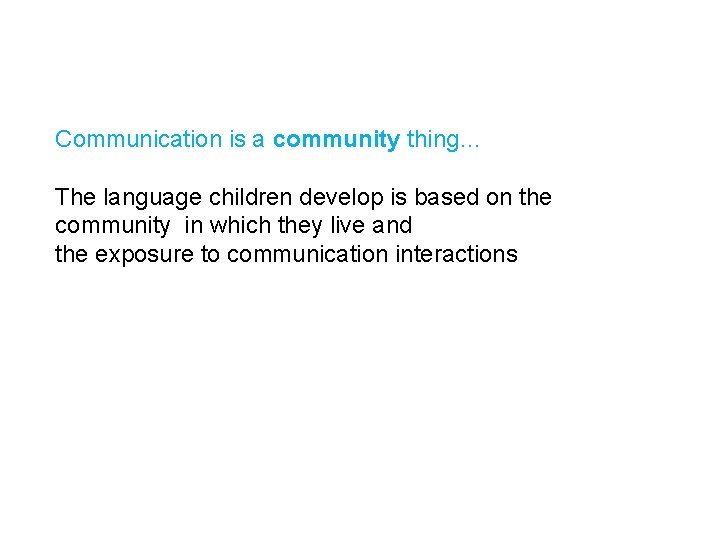 Communication is a community thing…

The language children develop is based on the community in which they live and the exposure to communication interactions